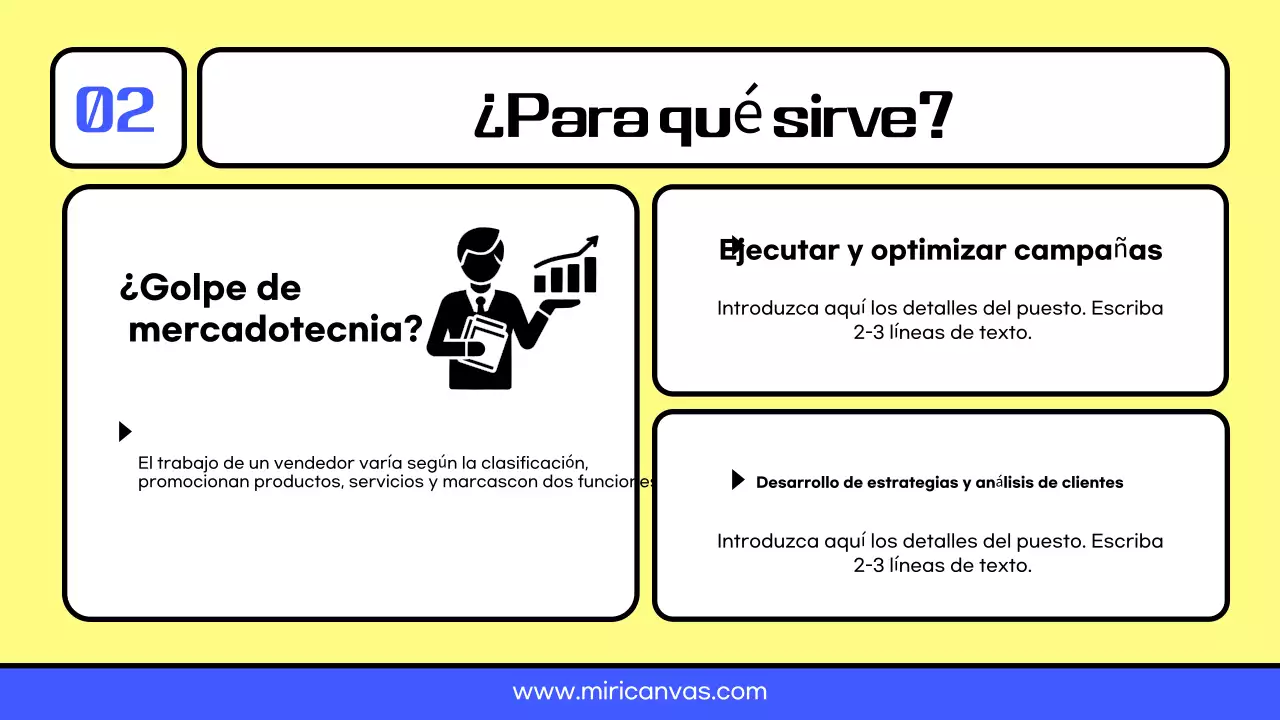 02

¿Para qué sirve?

¿Golpe de mercadotecnia?

El trabajo de un vendedor varía según la clasificación, promocionan productos, servicios y marcascon dos funciones

Ejecutar y optimizar campañas

Introduzca aquí los detalles del puesto. Escriba 2-3 líneas de texto.

Desarrollo de estrategias y análisis de clientes

Introduzca aquí los detalles del puesto. Escriba 2-3 líneas de texto.

www.miricanvas.com